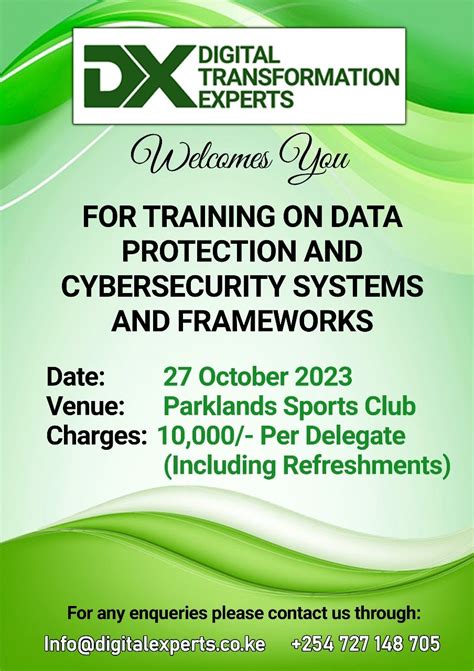 DX DIGITAL TRANSFORMATION EXPERTS

Welcomes You

FOR TRAINING ON DATA PROTECTION AND CYBERSECURITY SYSTEMS AND FRAMEWORKS

Date: 27 October 2023
Venue: Parklands Sports Club
Charges: 10,000/- Per Delegate (Including Refreshments)

For any enqueries please contact us through:
Info@digitalexperts.co.ke +254 727 148 705